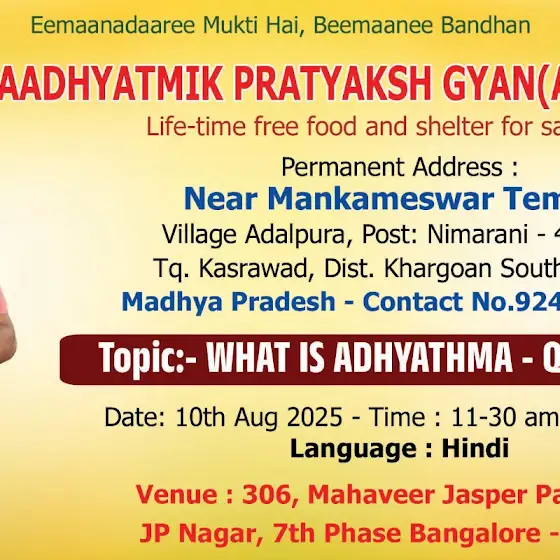 Eemaanadaaree Mukti Hai, Beemaanee Bandhan

AADHYATMIK PRATYAKSH GYAN(A

Life-time free food and shelter for sa

Permanent Address :

Near Mankameswar Tem

Village Adalpura, Post: Nimarani - 4

Tq. Kasrawad, Dist. Khargoan South

Madhya Pradesh - Contact No.924

Topic:- WHAT IS ADHYATHMA - Q

Date: 10th Aug 2025 - Time : 11-30 am

Language : Hindi

Venue : 306, Mahaveer Jasper Pa

JP Nagar, 7th Phase Bangalore -